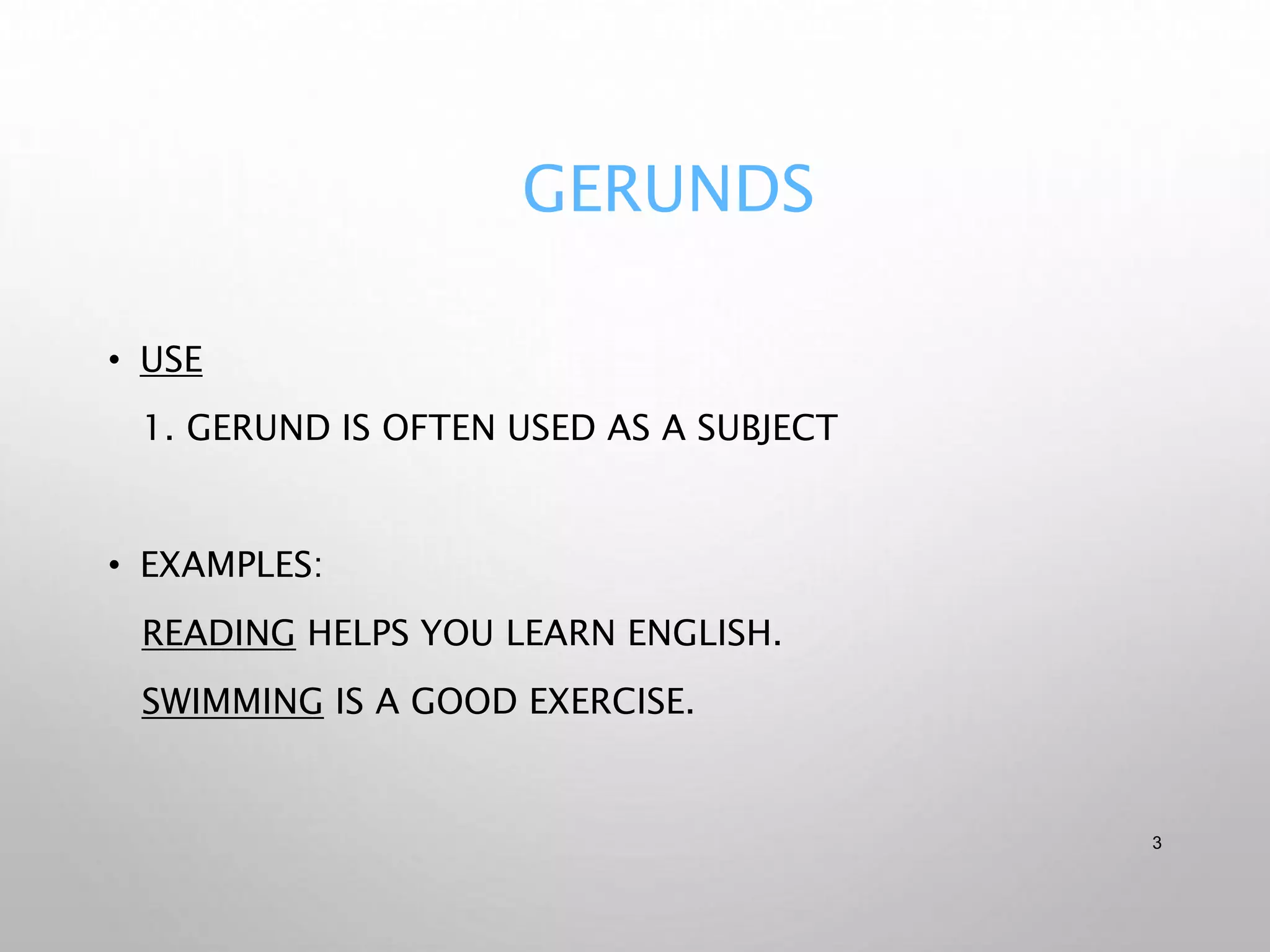 GERUNDS

• USE

1. GERUND IS OFTEN USED AS A SUBJECT

• EXAMPLES:

READING HELPS YOU LEARN ENGLISH.

SWIMMING IS A GOOD EXERCISE.

3